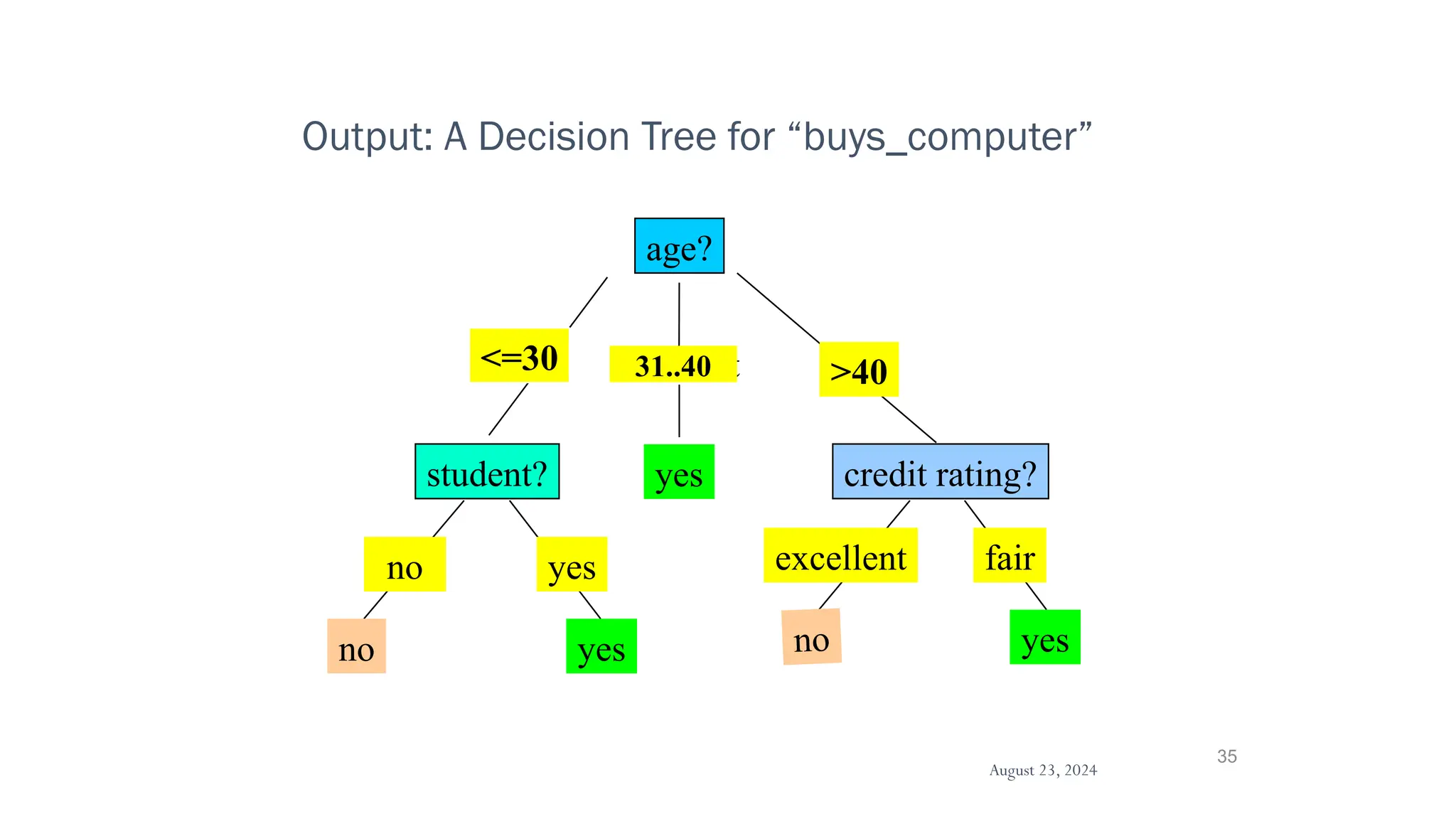 Output: A Decision Tree for “buys_computer”

age?

<=30

31..40

>40

student?

yes

credit rating?

no

yes

excellent

fair

no

yes

no

yes

August 23, 2024

35